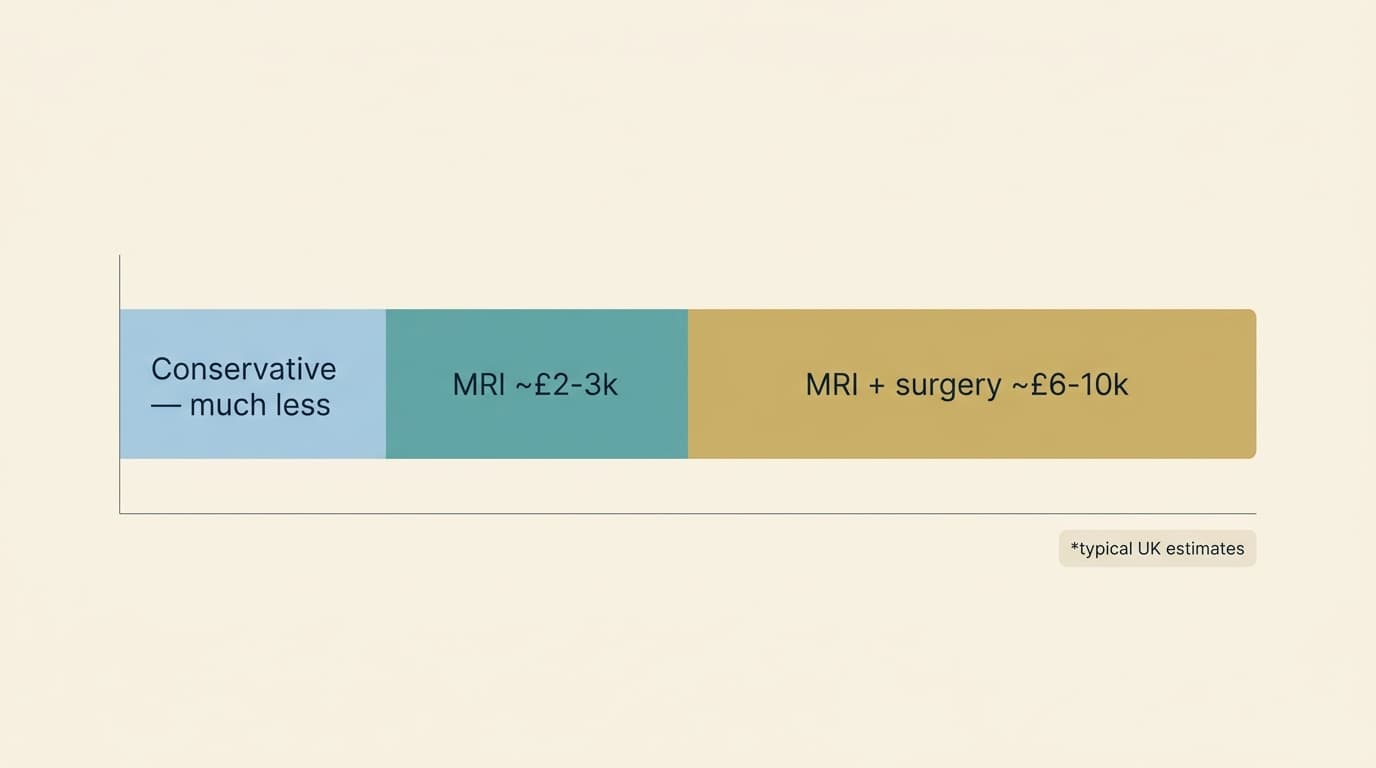 Conservative — much less

MRI ~£2-3k

MRI + surgery ~£6-10k

*typical UK estimates